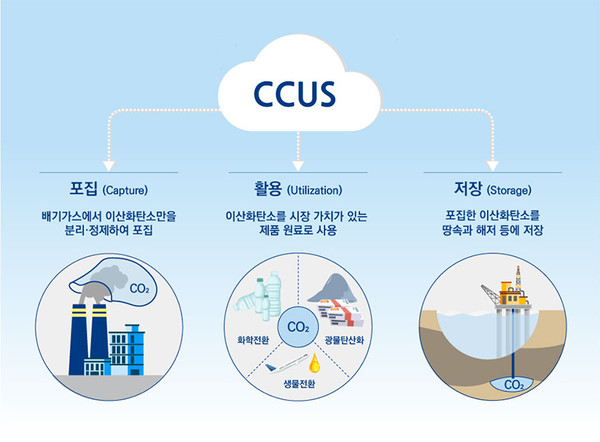 CCUS

포집 (Capture)

배기가스에서 이산화탄소만을 분리·정제하여 포집

$CO_2$

활용 (Utilization)

이산화탄소를 시장 가치가 있는 제품 원료로 사용

$CO_2$

화학전환

광물탄산화

생물전환

저장 (Storage)

포집한 이산화탄소를 땅속과 해저 등에 저장

$CO_2$